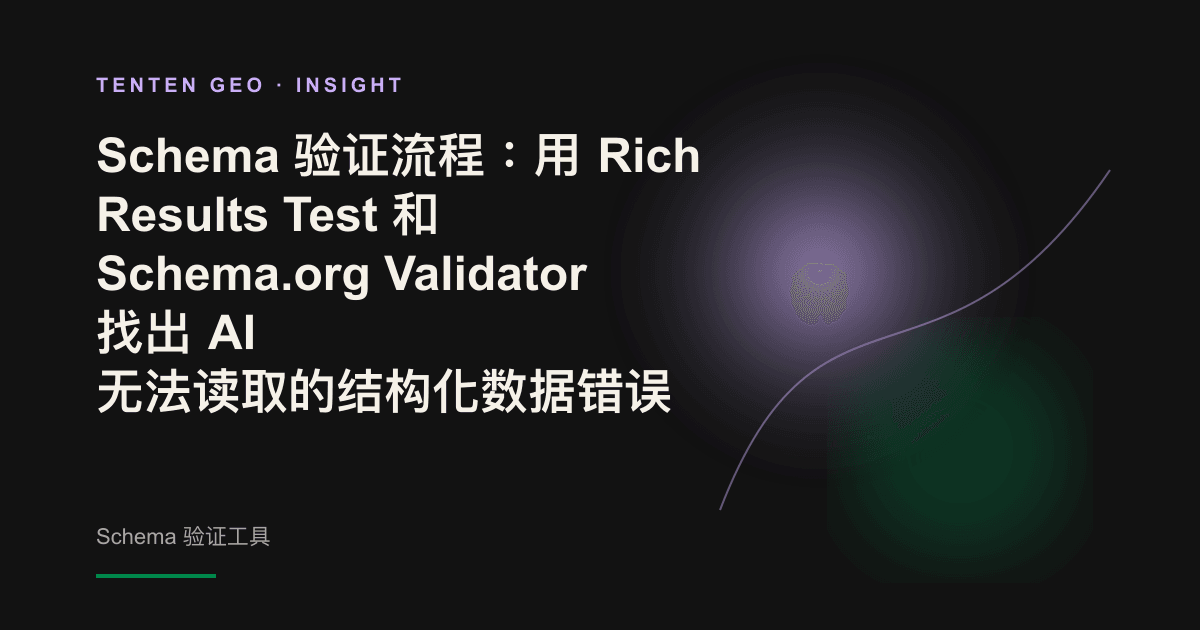 TENTEN GEO · INSIGHT

Schema 验证流程：用 Rich Results Test 和 Schema.org Validator 找出 AI 无法读取的结构化数据错误

Schema 验证工具